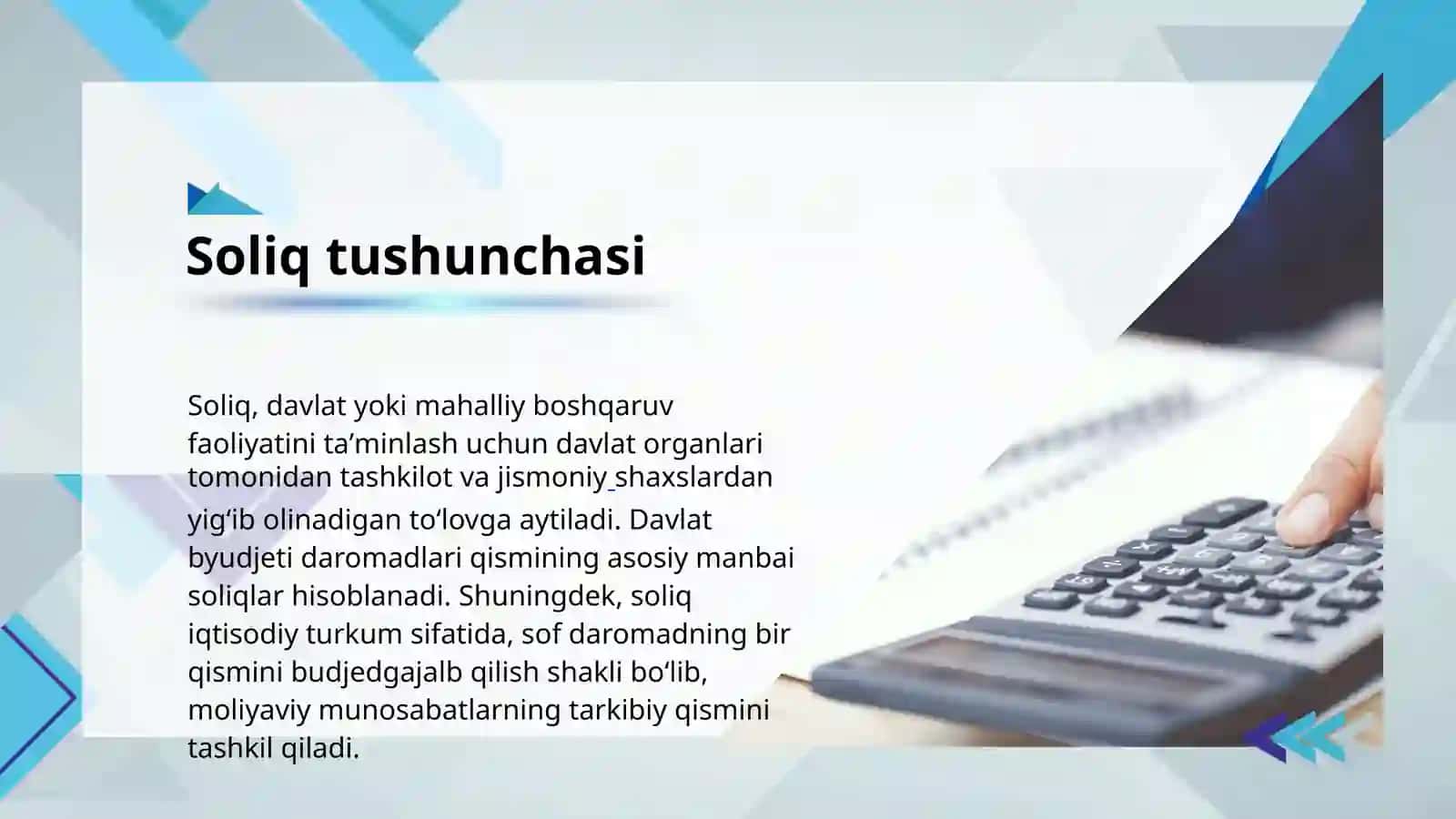 Soliq tushunchasi

Soliq, davlat yoki mahalliy boshqaruv faoliyatini ta’minlash uchun davlat organlari tomonidan tashkilot va jismoniy shaxslardan yig‘ib olinadigan to‘lovga aytiladi. Davlat byudjeti daromadlari qismining asosiy manbai soliqlar hisoblanadi. Shuningdek, soliq iqtisodiy turkum sifatida, sof daromadning bir qismini budjedgajalb qilish shakli bo‘lib, moliyaviy munosabatlarning tarkibiy qismini tashkil qiladi.